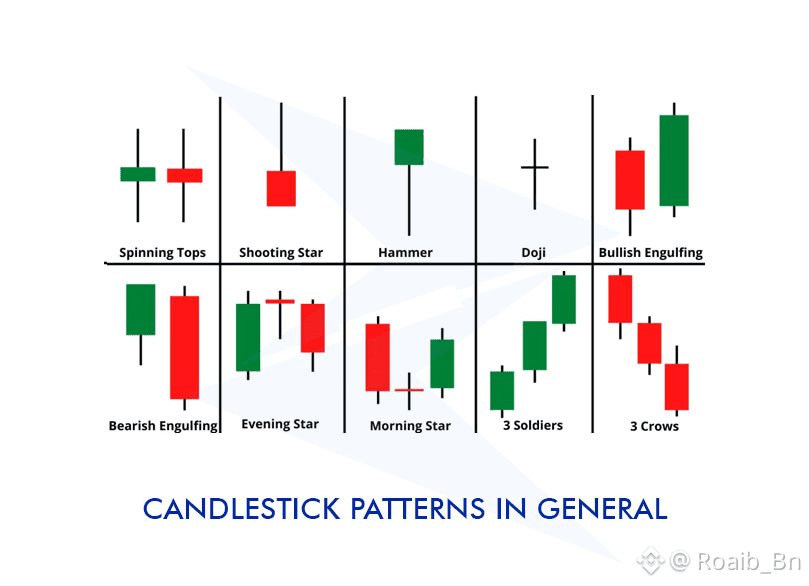 Spinning Tops
Shooting Star
Hammer
Doji
Bullish Engulfing

Bearish Engulfing
Evening Star
Morning Star
3 Soldiers
3 Crows

CANDLESTICK PATTERNS IN GENERAL

@ Roaib_Bn